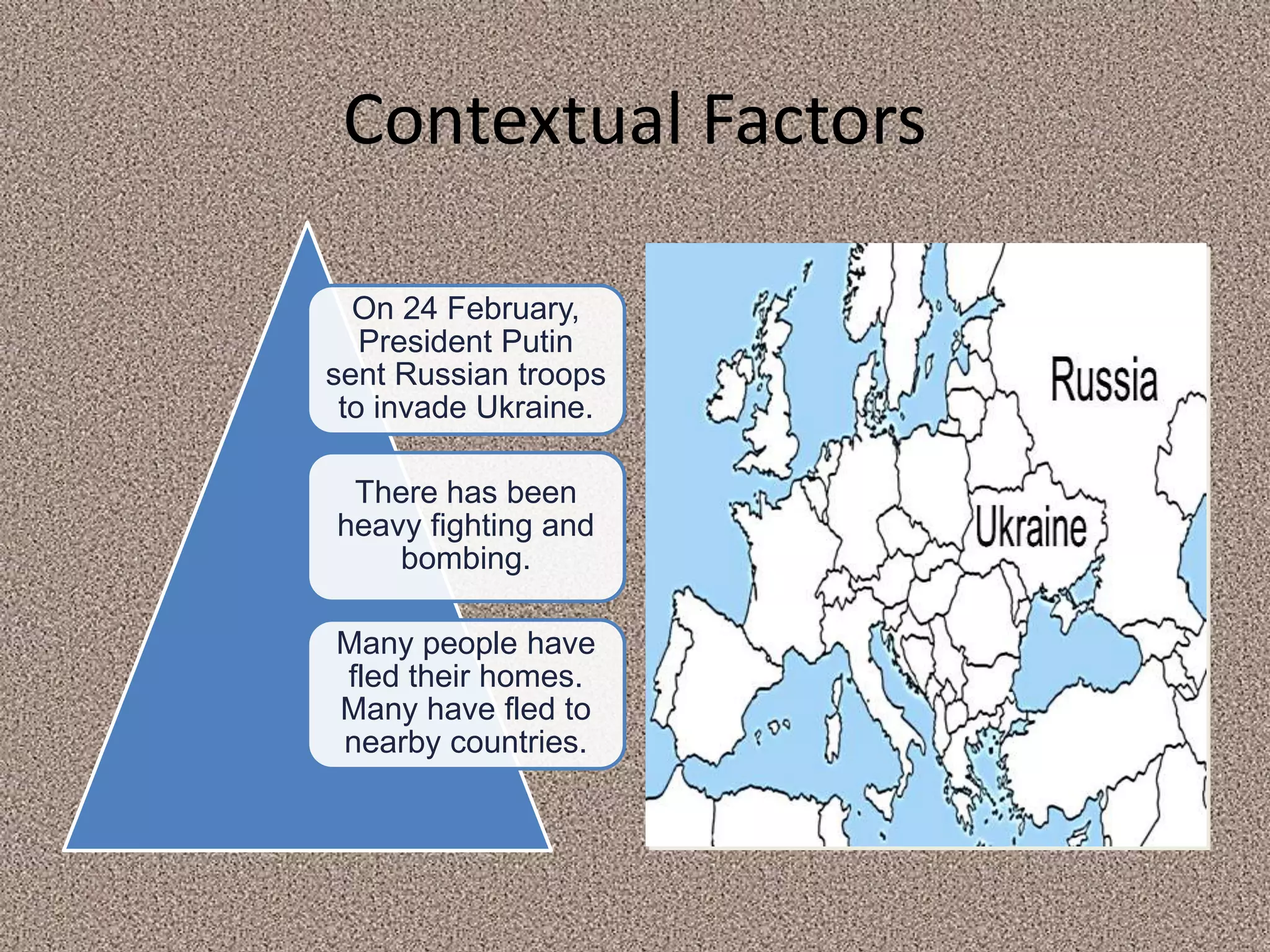 Contextual Factors

On 24 February, President Putin sent Russian troops to invade Ukraine.

There has been heavy fighting and bombing.

Many people have fled their homes. Many have fled to nearby countries.

Russia

Ukraine